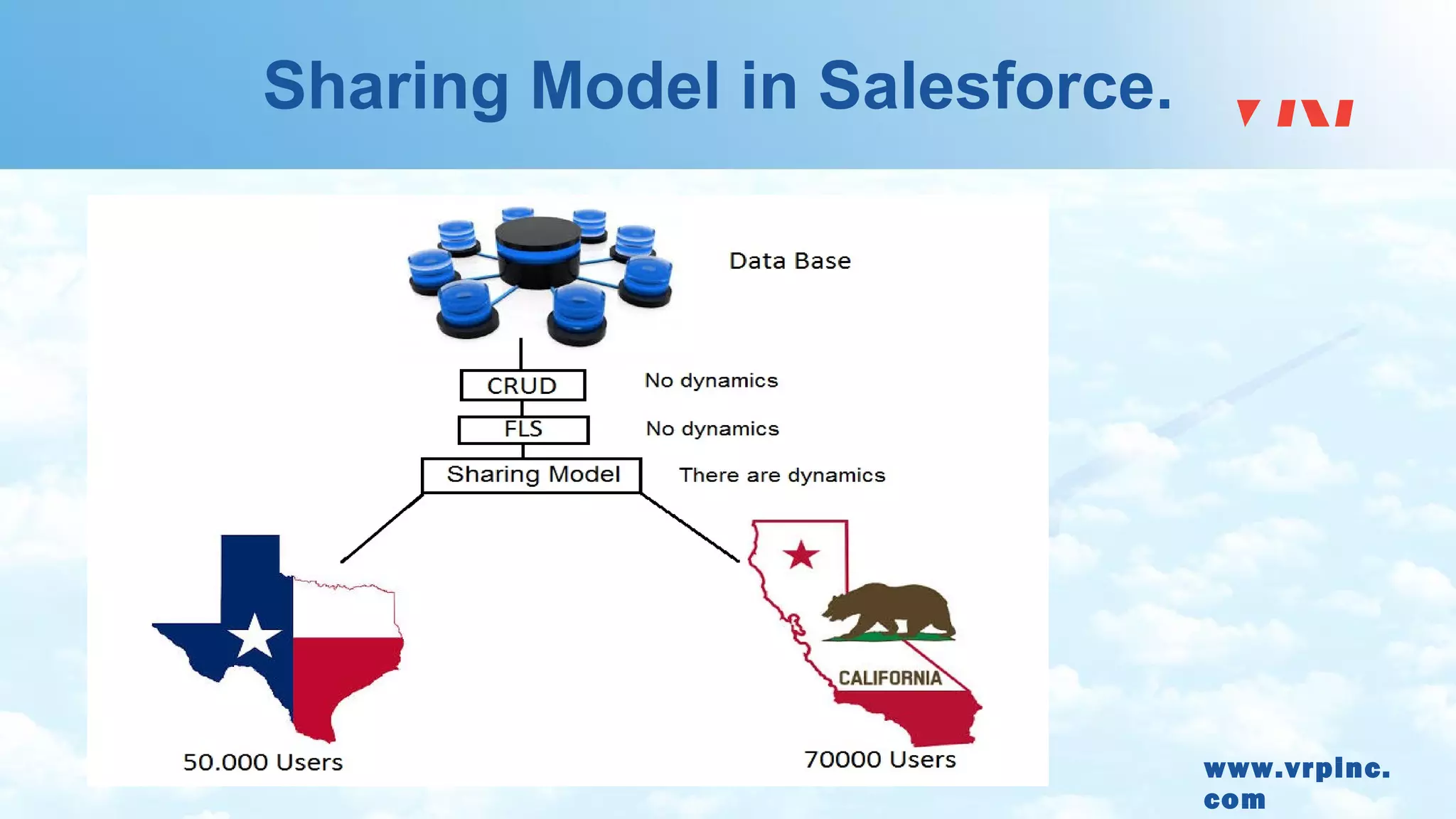 Sharing Model in Salesforce.

Data Base

CRUD

No dynamics

FLS

No dynamics

Sharing Model

There are dynamics

CALIFORNIA

50.000 Users

70000 Users

www.vrpinc.com